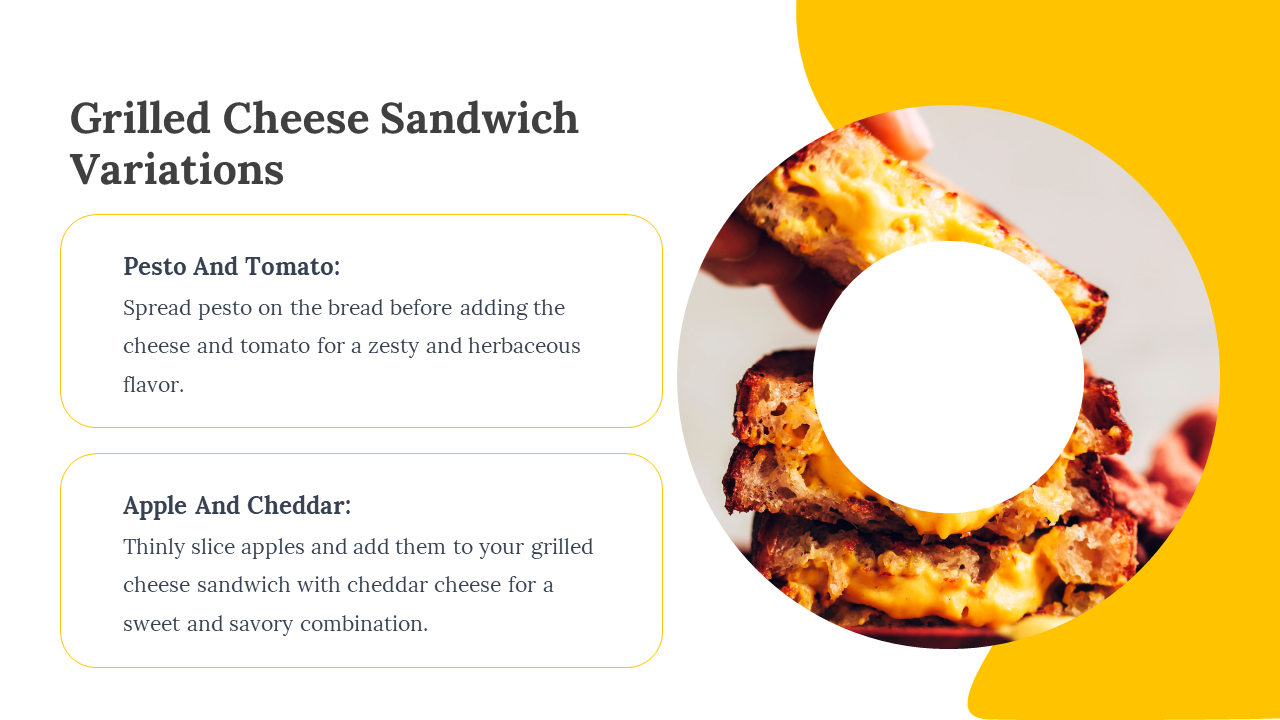 Grilled Cheese Sandwich Variations

Pesto And Tomato:
Spread pesto on the bread before adding the cheese and tomato for a zesty and herbaceous flavor.

Apple And Cheddar:
Thinly slice apples and add them to your grilled cheese sandwich with cheddar cheese for a sweet and savory combination.